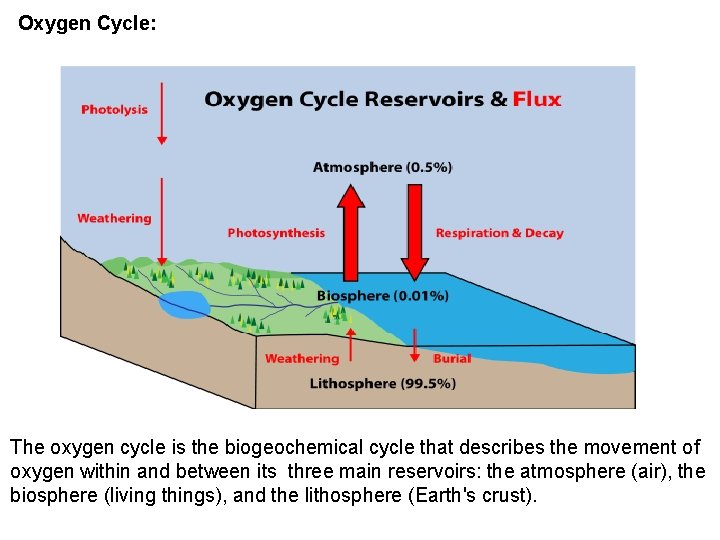 Oxygen Cycle:

Oxygen Cycle Reservoirs & Flux

Photolysis

Atmosphere (0.5%)

Weathering

Photosynthesis

Respiration & Decay

Biosphere (0.01%)

Weathering

Burial

Lithosphere (99.5%)

The oxygen cycle is the biogeochemical cycle that describes the movement of oxygen within and between its three main reservoirs: the atmosphere (air), the biosphere (living things), and the lithosphere (Earth's crust).